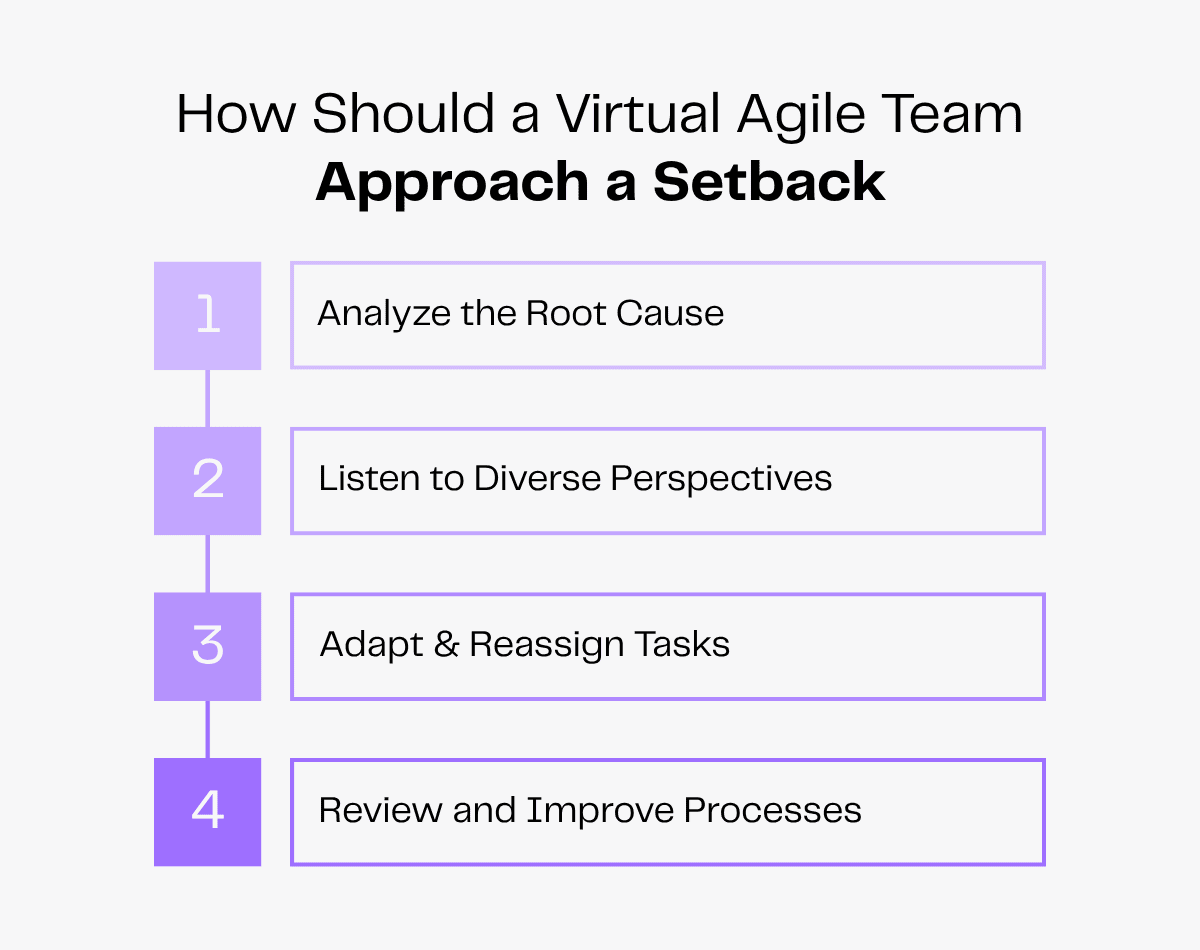 How Should a Virtual Agile Team
Approach a Setback

1
Analyze the Root Cause

2
Listen to Diverse Perspectives

3
Adapt & Reassign Tasks

4
Review and Improve Processes